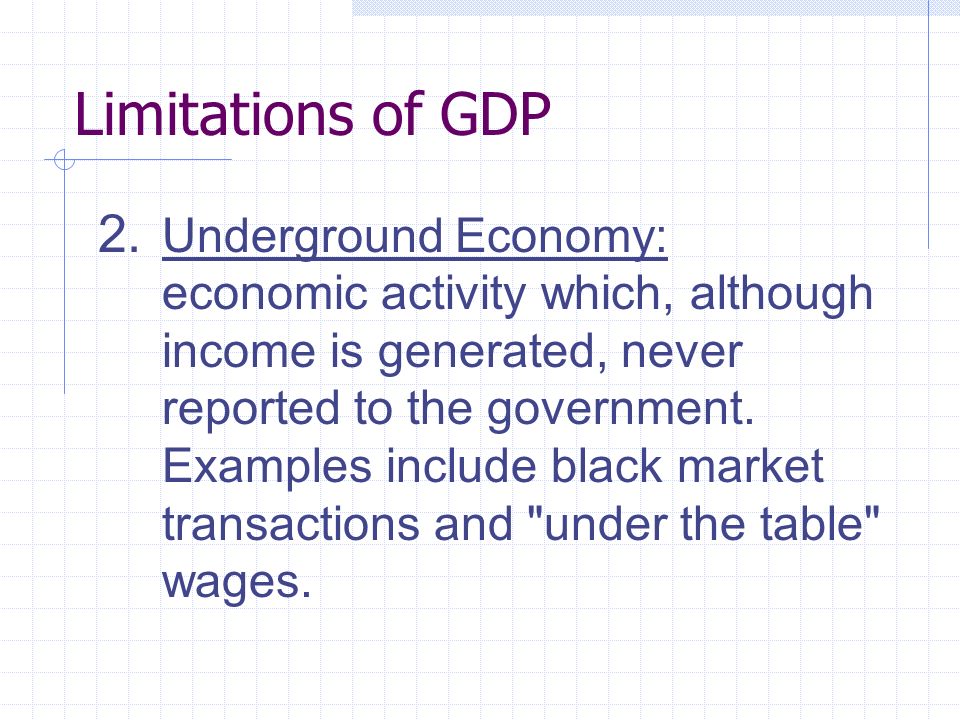 Limitations of GDP

2. Underground Economy: economic activity which, although income is generated, never reported to the government. Examples include black market transactions and "under the table" wages.